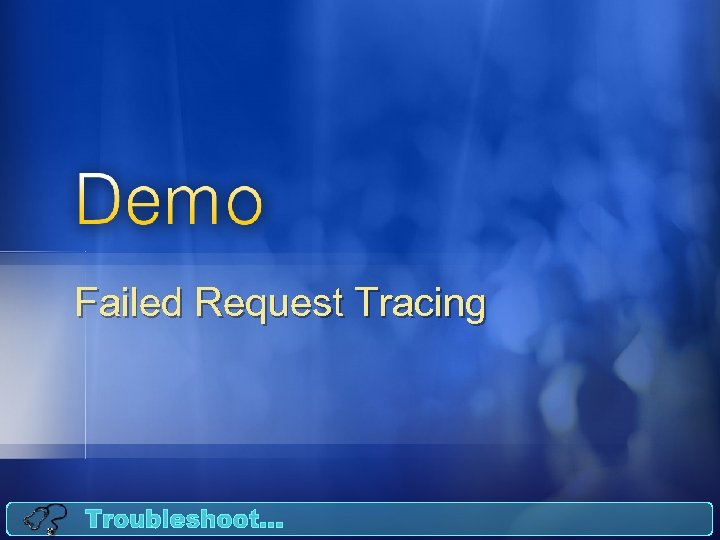 Demo

Failed Request Tracing

Troubleshoot...